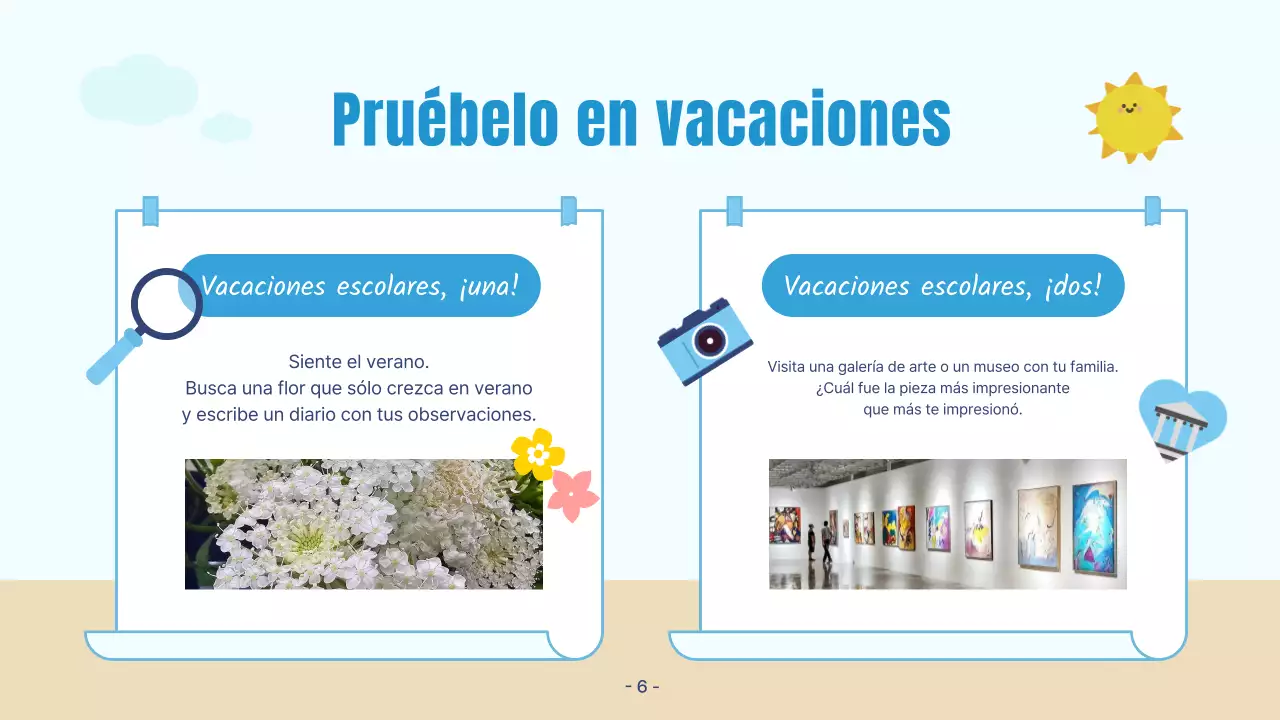 Pruébelo en vacaciones

Vacaciones escolares, ¡una!

Siente el verano.
Busca una flor que sólo crezca en verano y escribe un diario con tus observaciones.

Vacaciones escolares, ¡dos!

Visita una galería de arte o un museo con tu familia.
¿Cuál fue la pieza más impresionante que más te impresionó.

- 6 -